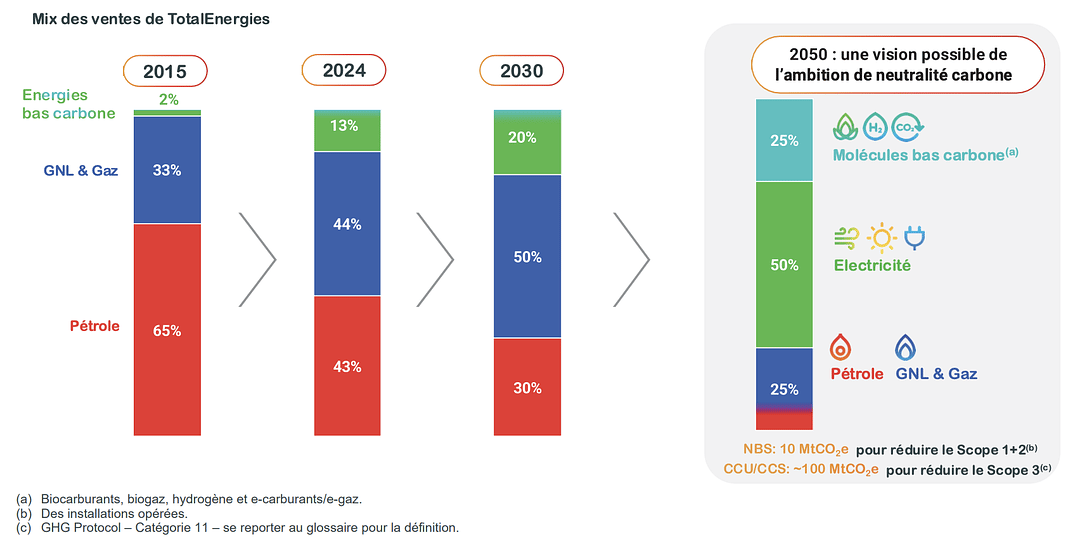 Mix des ventes de TotalEnergies

2015

Energies bas carbone

2%

GNL & Gaz

33%

Pétrole

65%

2024

13%

44%

43%

2030

20%

50%

30%

2050 : une vision possible de l'ambition de neutralité carbone

25%

$H_2$ $CO_2$

Molécules bas carbone$^{(a)}$

50%

Electricité

25%

Pétrole GNL & Gaz

NBS: 10 $MtCO_2e$ pour réduire le Scope 1+2$^{(b)}$

CCU/CCS: ~100 $MtCO_2e$ pour réduire le Scope 3$^{(c)}$

(a) Biocarburants, biogaz, hydrogène et e-carburants/e-gaz.
(b) Des installations opérées.
(c) GHG Protocol – Catégorie 11 – se reporter au glossaire pour la définition.